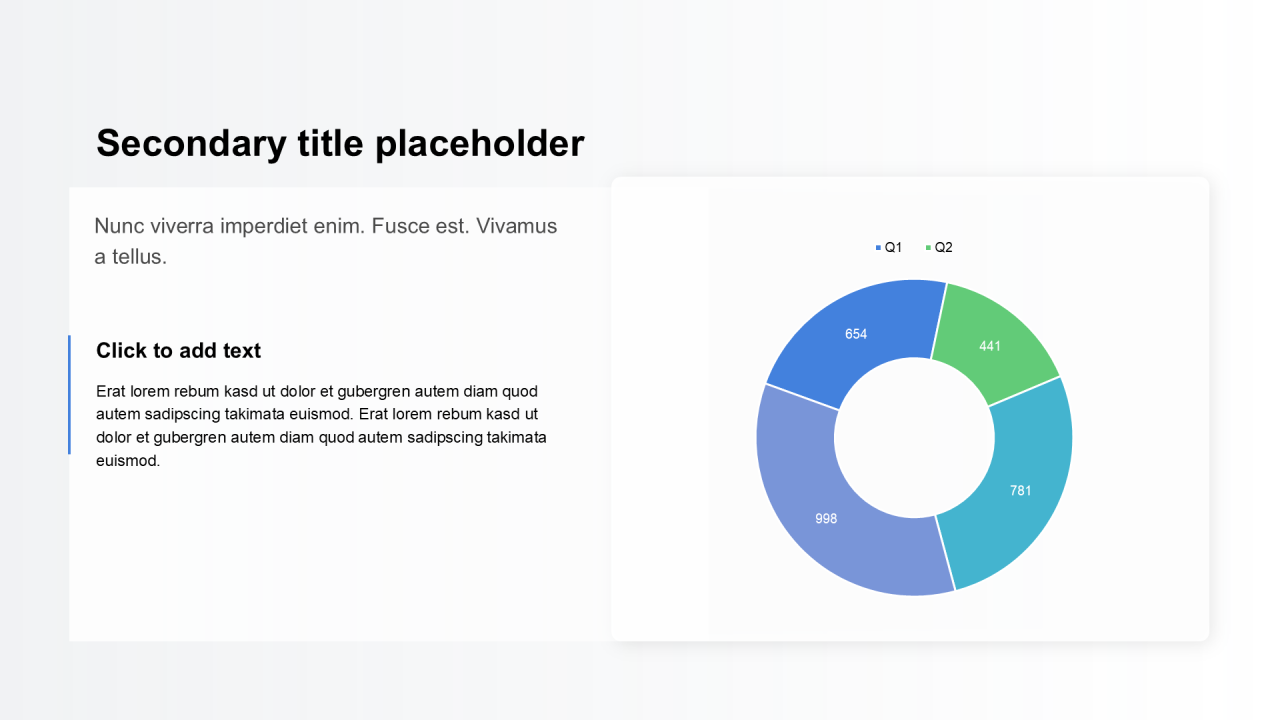 Secondary title placeholder

Nunc viverra imperdiet enim. Fusce est. Vivamus a tellus.

Click to add text

Erat lorem rebum kasd ut dolor et gubergren autem diam quod autem sadipscing takimata euismod. Erat lorem rebum kasd ut dolor et gubergren autem diam quod autem sadipscing takimata euismod.

Q1 Q2

654

441

781

998